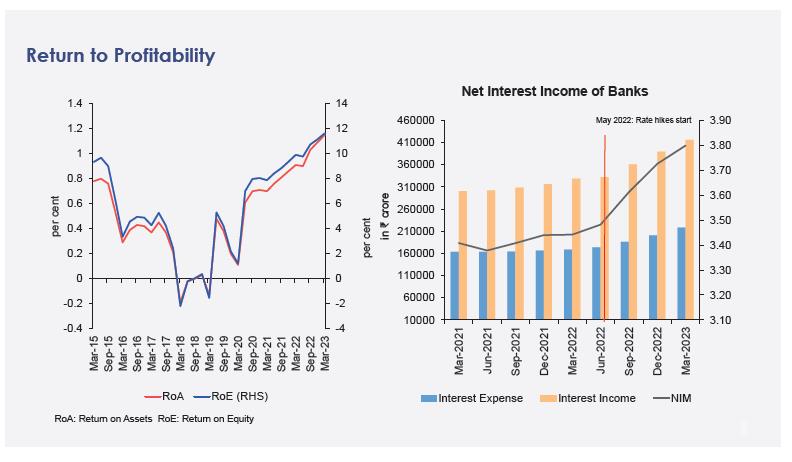 Return to Profitability

1.4
1.2
1
0.8
0.6
0.4
0.2
0
-0.2
-0.4

per cent

14
12
10
8
6
4
2
0
-2
-4

per cent

Mar-15
Sep-15
Mar-16
Sep-16
Mar-17
Sep-17
Mar-18
Sep-18
Mar-19
Sep-19
Mar-20
Sep-20
Mar-21
Sep-21
Mar-22
Sep-22
Mar-23

RoA
RoE (RHS)

RoA: Return on Assets RoE: Return on Equity

Net Interest Income of Banks

May 2022: Rate hikes start

460000
410000
360000
310000
260000
210000
160000
110000
60000
10000

in ₹ crore

3.90
3.80
3.70
3.60
3.50
3.40
3.30
3.20
3.10

Mar-2021
Jun-2021
Sep-2021
Dec-2021
Mar-2022
Jun-2022
Sep-2022
Dec-2022
Mar-2023

Interest Expense
Interest Income
NIM